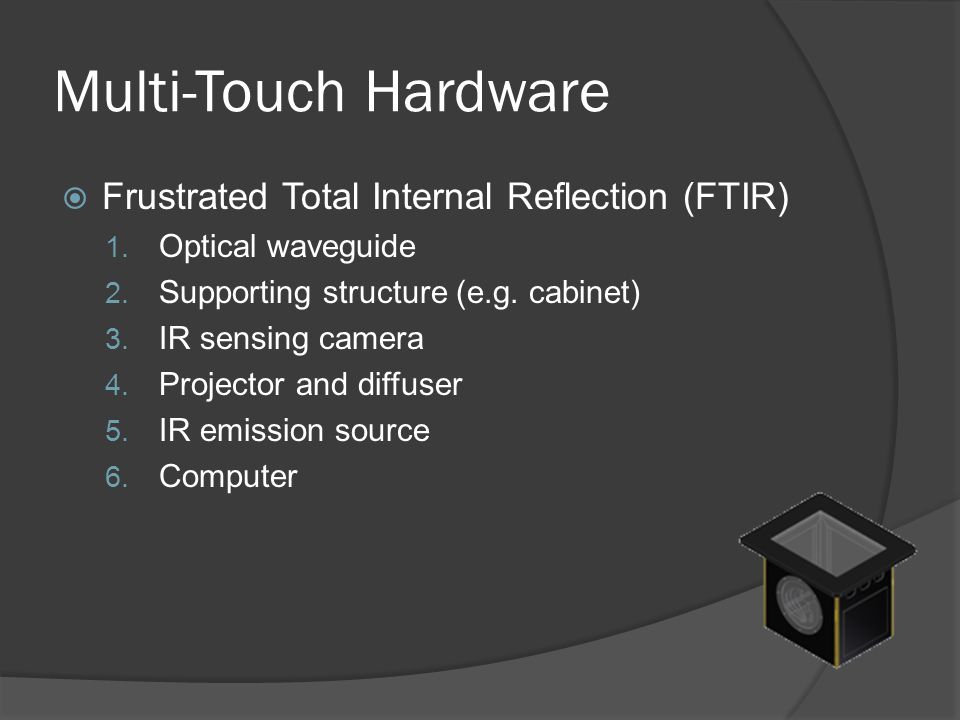 Multi-Touch Hardware

Frustrated Total Internal Reflection (FTIR)

1. Optical waveguide
2. Supporting structure (e.g. cabinet)
3. IR sensing camera
4. Projector and diffuser
5. IR emission source
6. Computer